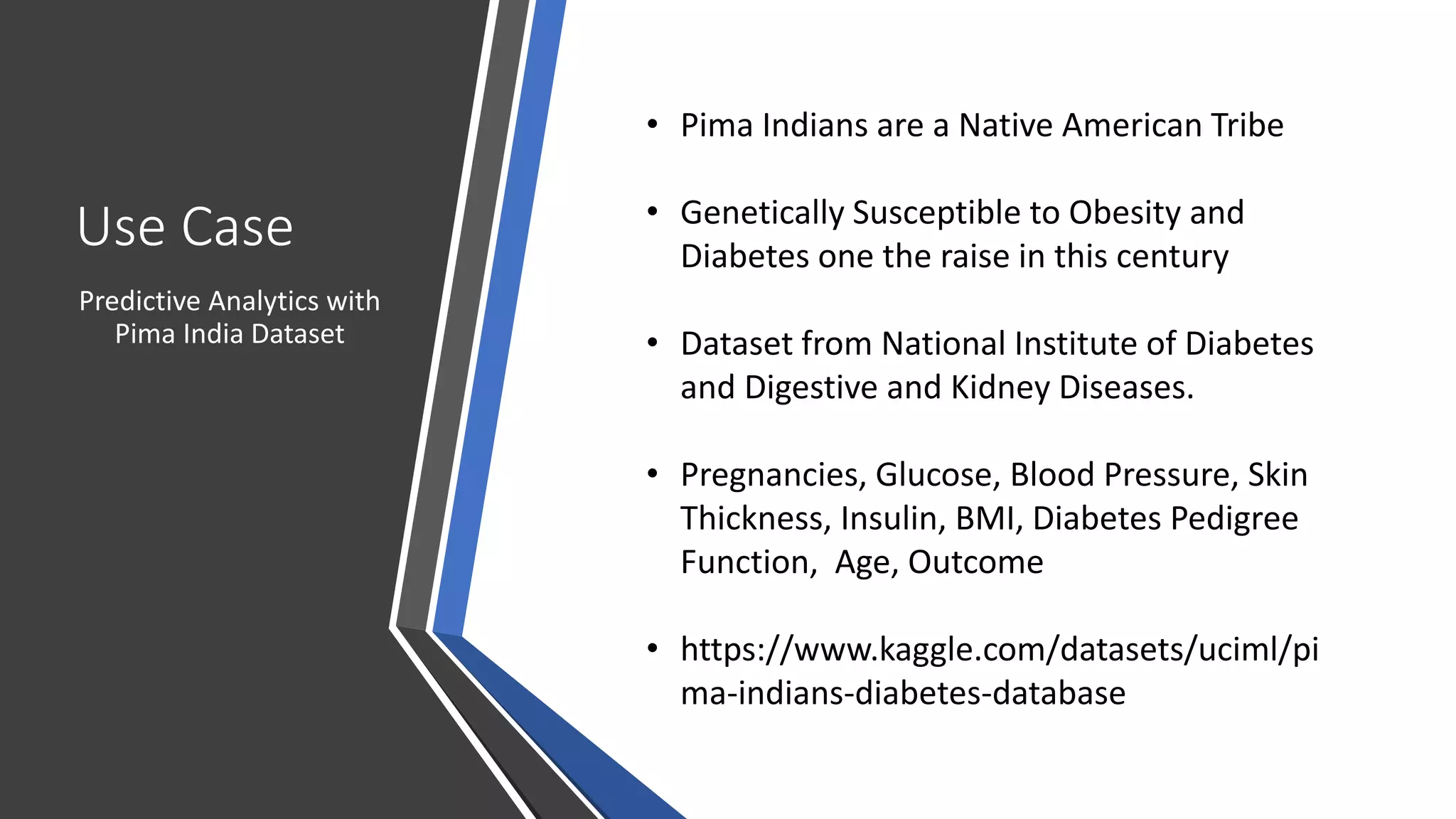 Use Case

Predictive Analytics with Pima India Dataset

• Pima Indians are a Native American Tribe

• Genetically Susceptible to Obesity and Diabetes one the raise in this century

• Dataset from National Institute of Diabetes and Digestive and Kidney Diseases.

• Pregnancies, Glucose, Blood Pressure, Skin Thickness, Insulin, BMI, Diabetes Pedigree Function, Age, Outcome

• https://www.kaggle.com/datasets/uciml/pima-indians-diabetes-database